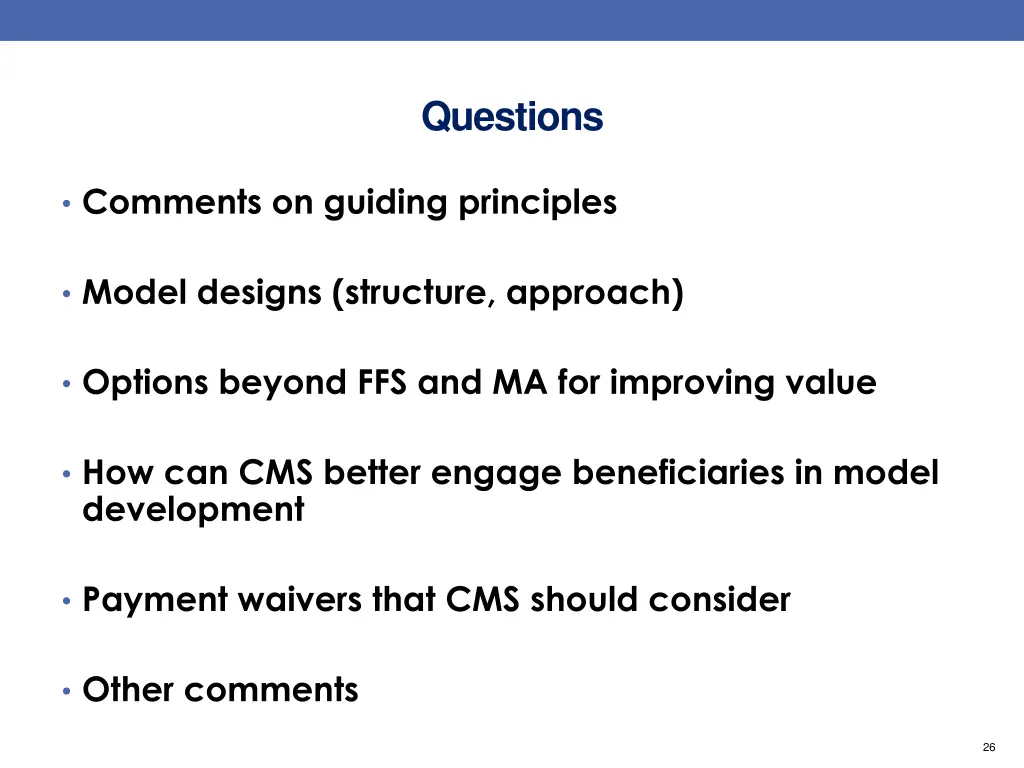 Questions

• Comments on guiding principles

• Model designs (structure, approach)

• Options beyond FFS and MA for improving value

• How can CMS better engage beneficiaries in model development

• Payment waivers that CMS should consider

• Other comments

26